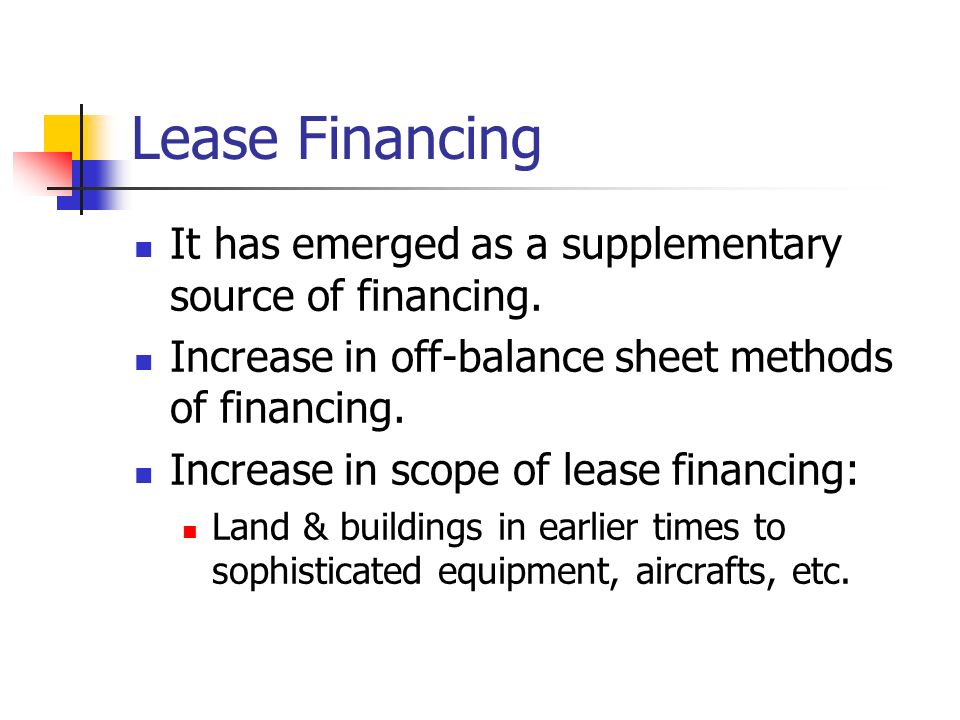 Lease Financing

- It has emerged as a supplementary source of financing.
- Increase in off-balance sheet methods of financing.
- Increase in scope of lease financing:
  - Land & buildings in earlier times to sophisticated equipment, aircrafts, etc.